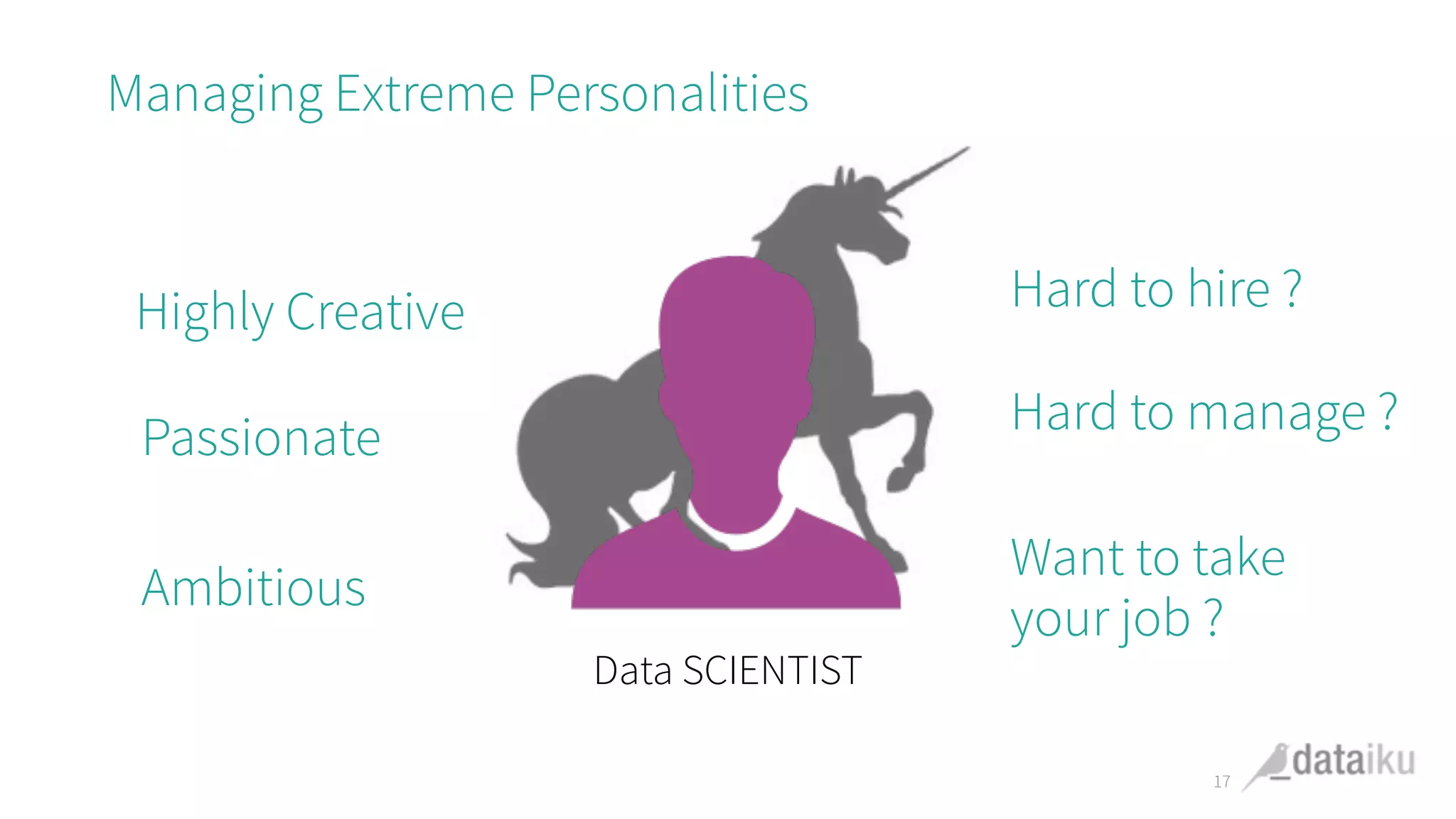 Managing Extreme Personalities

Highly Creative

Passionate

Ambitious

Data SCIENTIST

Hard to hire ?

Hard to manage ?

Want to take your job ?

17

dataiku